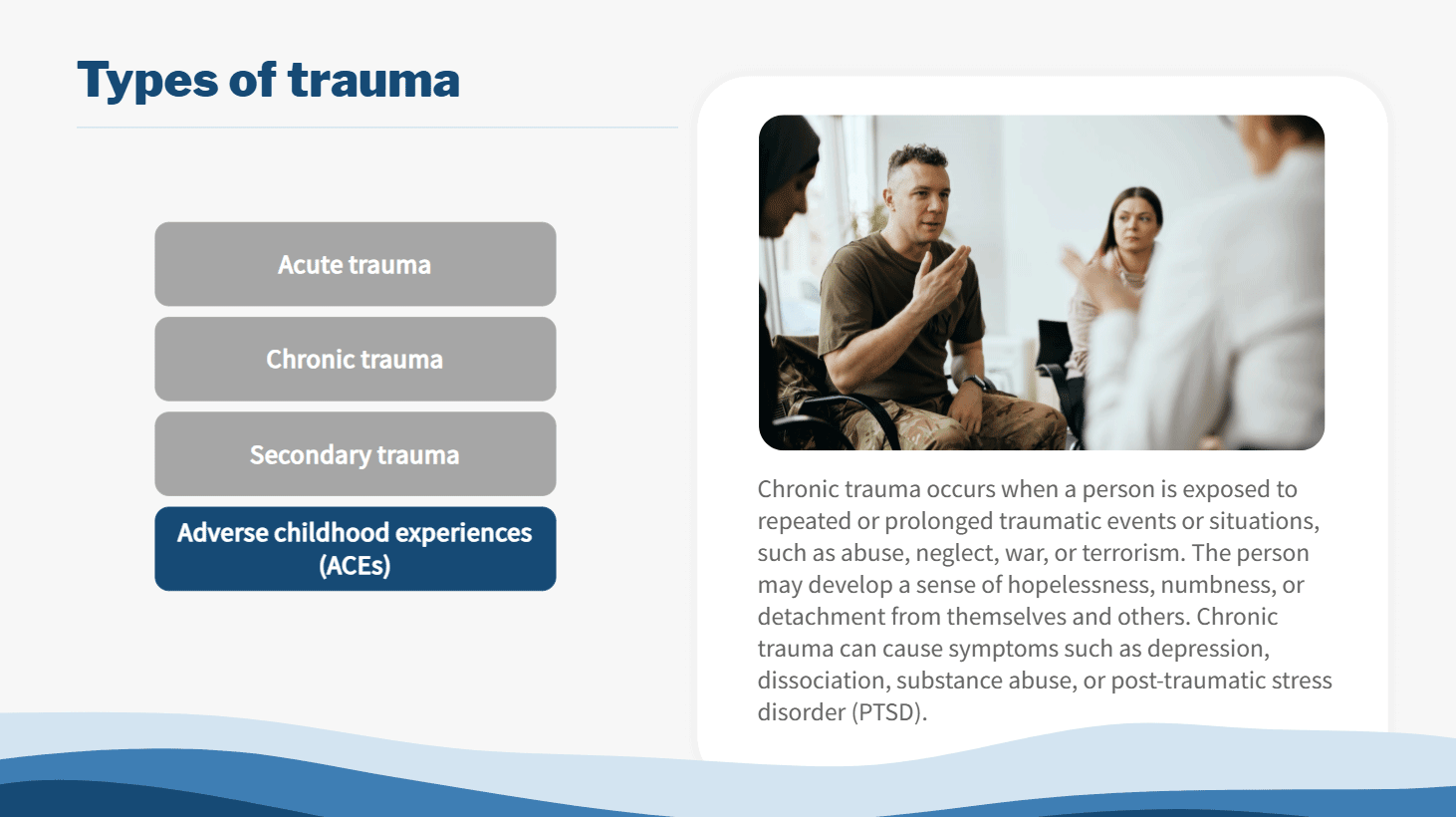 Types of trauma

Acute trauma

Chronic trauma

Secondary trauma

Adverse childhood experiences (ACEs)

Chronic trauma occurs when a person is exposed to repeated or prolonged traumatic events or situations, such as abuse, neglect, war, or terrorism. The person may develop a sense of hopelessness, numbness, or detachment from themselves and others. Chronic trauma can cause symptoms such as depression, dissociation, substance abuse, or post-traumatic stress disorder (PTSD).